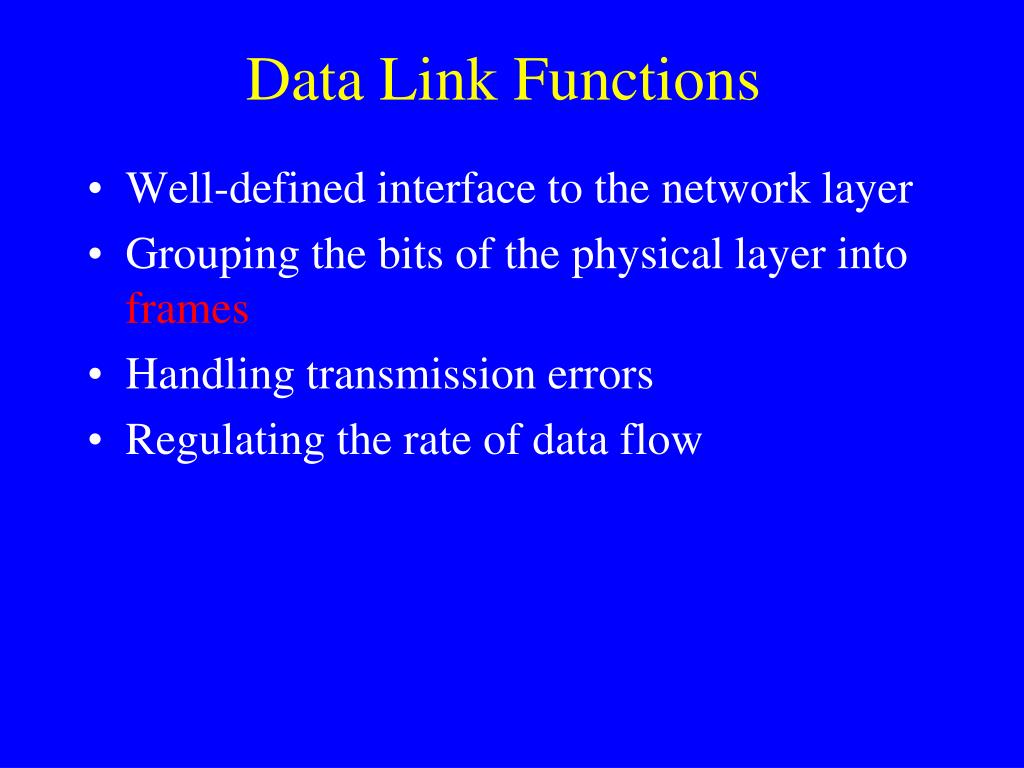 Data Link Functions

• Well-defined interface to the network layer
• Grouping the bits of the physical layer into frames
• Handling transmission errors
• Regulating the rate of data flow